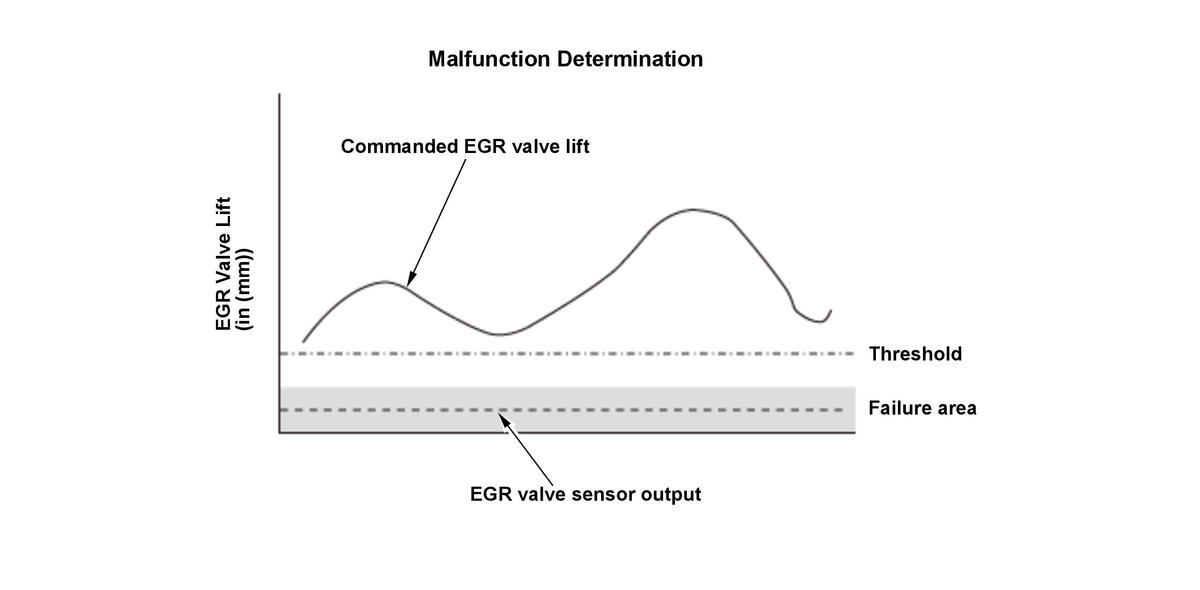 Malfunction Determination

EGR Valve Lift
(in (mm))

Commanded EGR valve lift

Threshold

Failure area

EGR valve sensor output